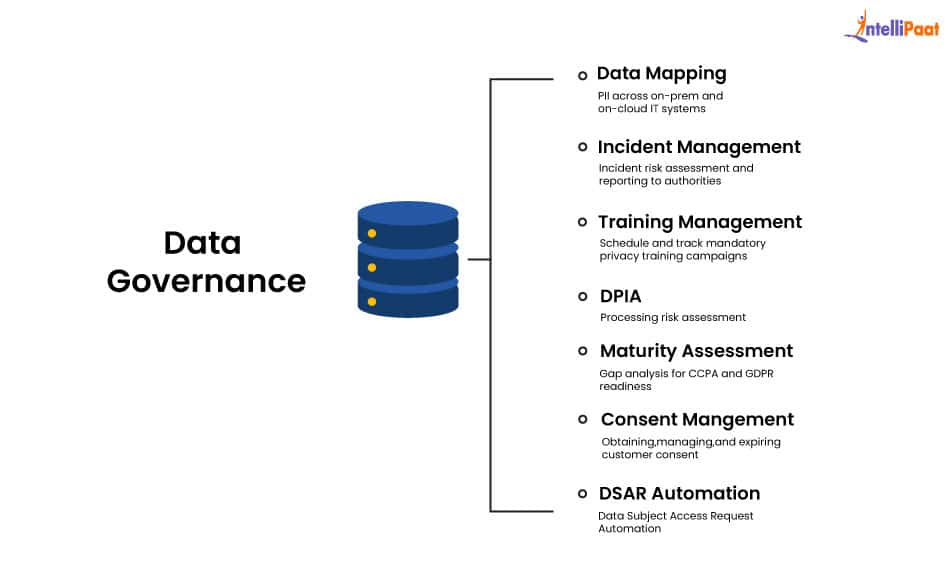 IntelliPaat

Data Governance

Data Mapping
PII across on-prem and on-cloud IT systems

Incident Management
Incident risk assessment and reporting to authorities

Training Management
Schedule and track mandatory privacy training campaigns

DPIA
Processing risk assessment

Maturity Assessment
Gap analysis for CCPA and GDPR readiness

Consent Mangement
Obtaining,managing,and expiring customer consent

DSAR Automation
Data Subject Access Request Automation